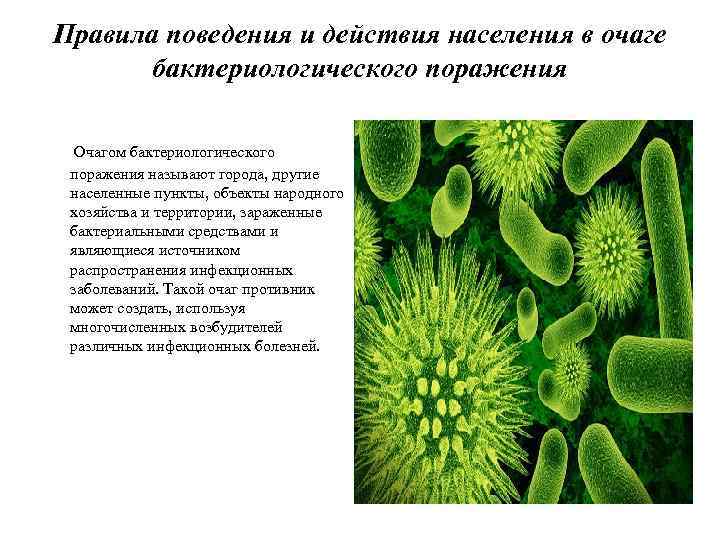 Правила поведения и действия населения в очаге бактериологического поражения

Очагом бактериологического поражения называют города, другие населенные пункты, объекты народного хозяйства и территории, зараженные бактериальными средствами и являющиеся источником распространения инфекционных заболеваний. Такой очаг противник может создать, используя многочисленных возбудителей различных инфекционных болезней.